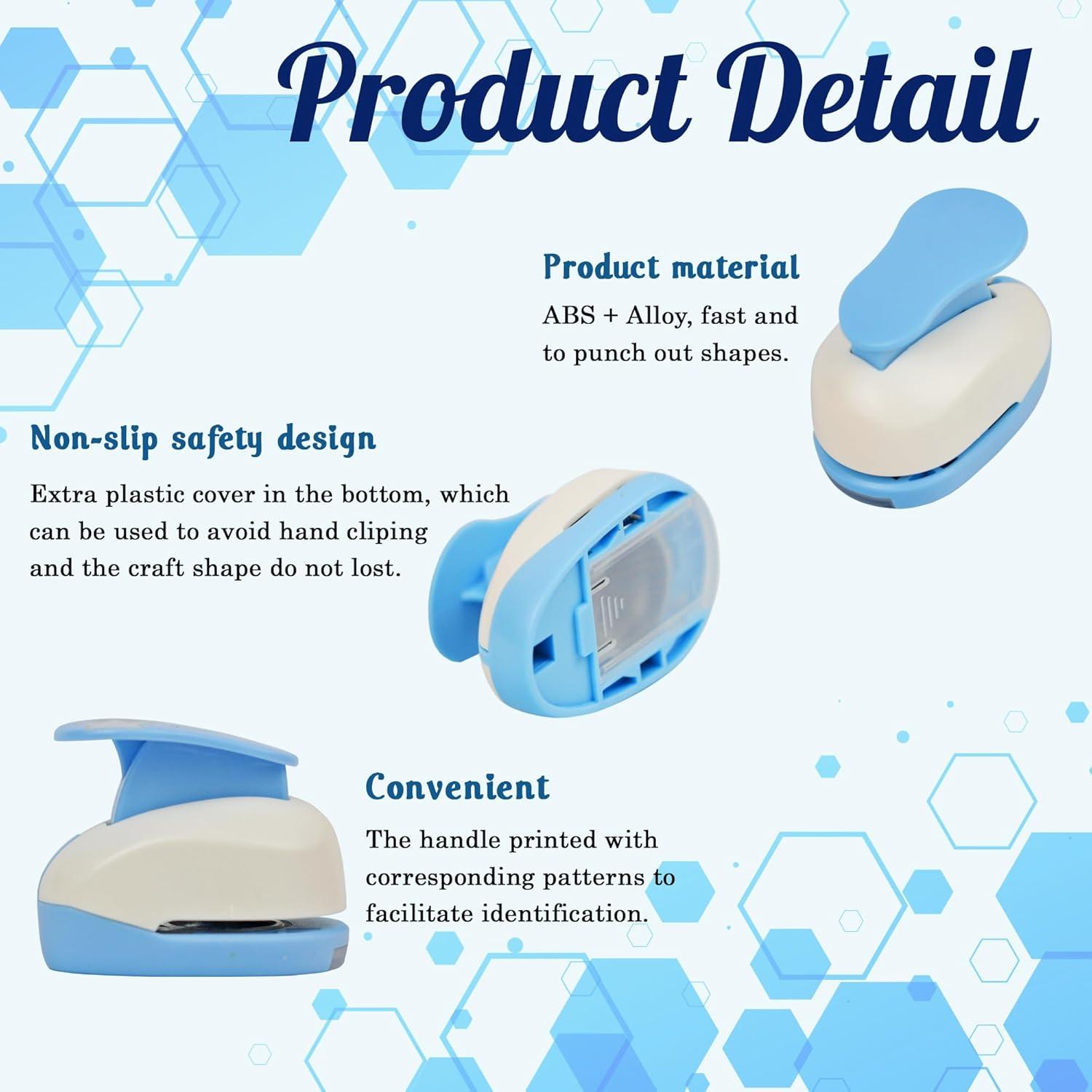 Product Detail

Product material

ABS + Alloy, fast and to punch out shapes.

Non-slip safety design

Extra plastic cover in the bottom, which can be used to avoid hand cliping and the craft shape do not lost.

Convenient

The handle printed with corresponding patterns to facilitate identification.